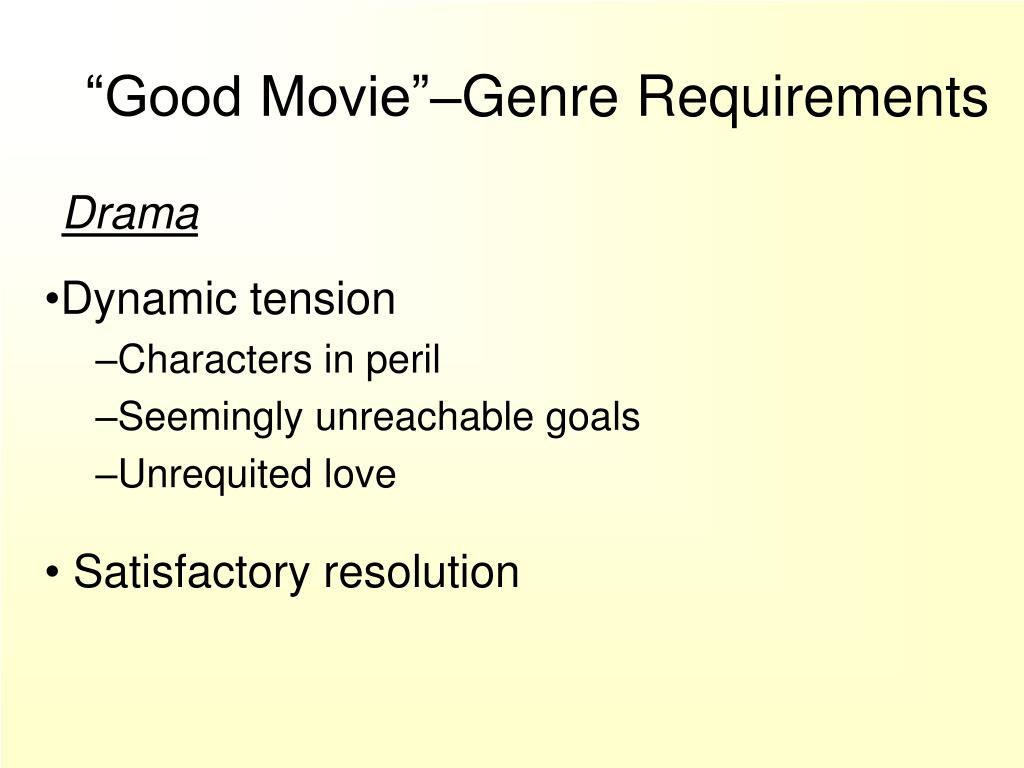 “Good Movie”–Genre Requirements

Drama

•Dynamic tension

–Characters in peril

–Seemingly unreachable goals

–Unrequited love

• Satisfactory resolution